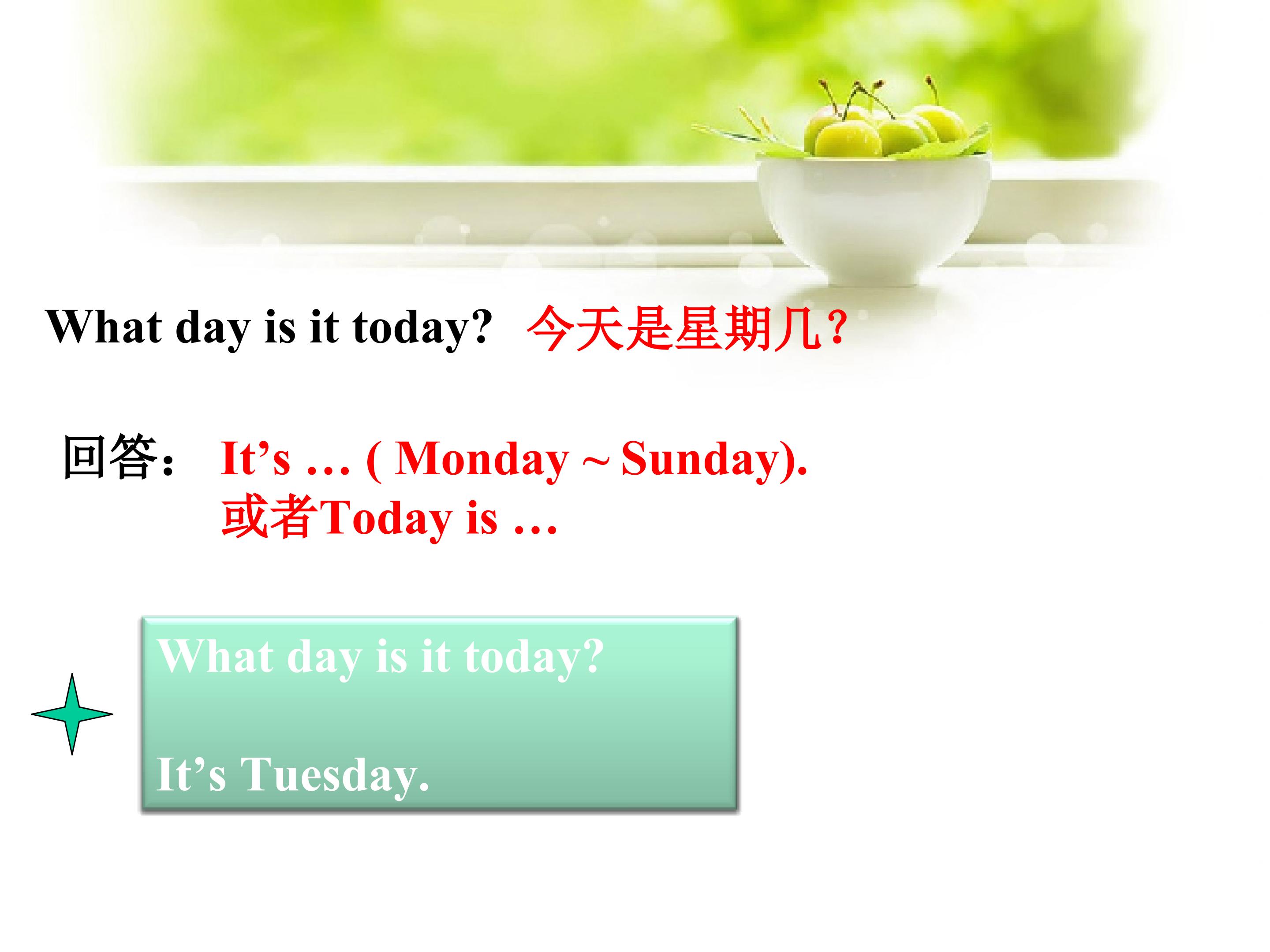 What day is it today? 今天是星期几?

回答: It’s … ( Monday ~ Sunday).
或者Today is …

What day is it today?

It’s Tuesday.